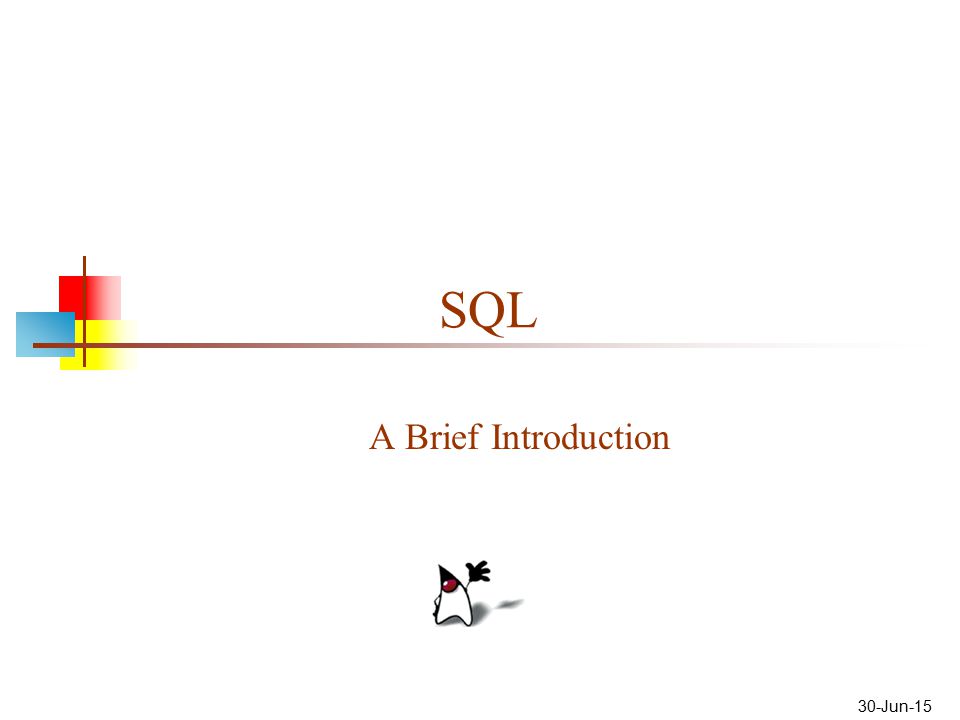 SQL

A Brief Introduction

30-Jun-15